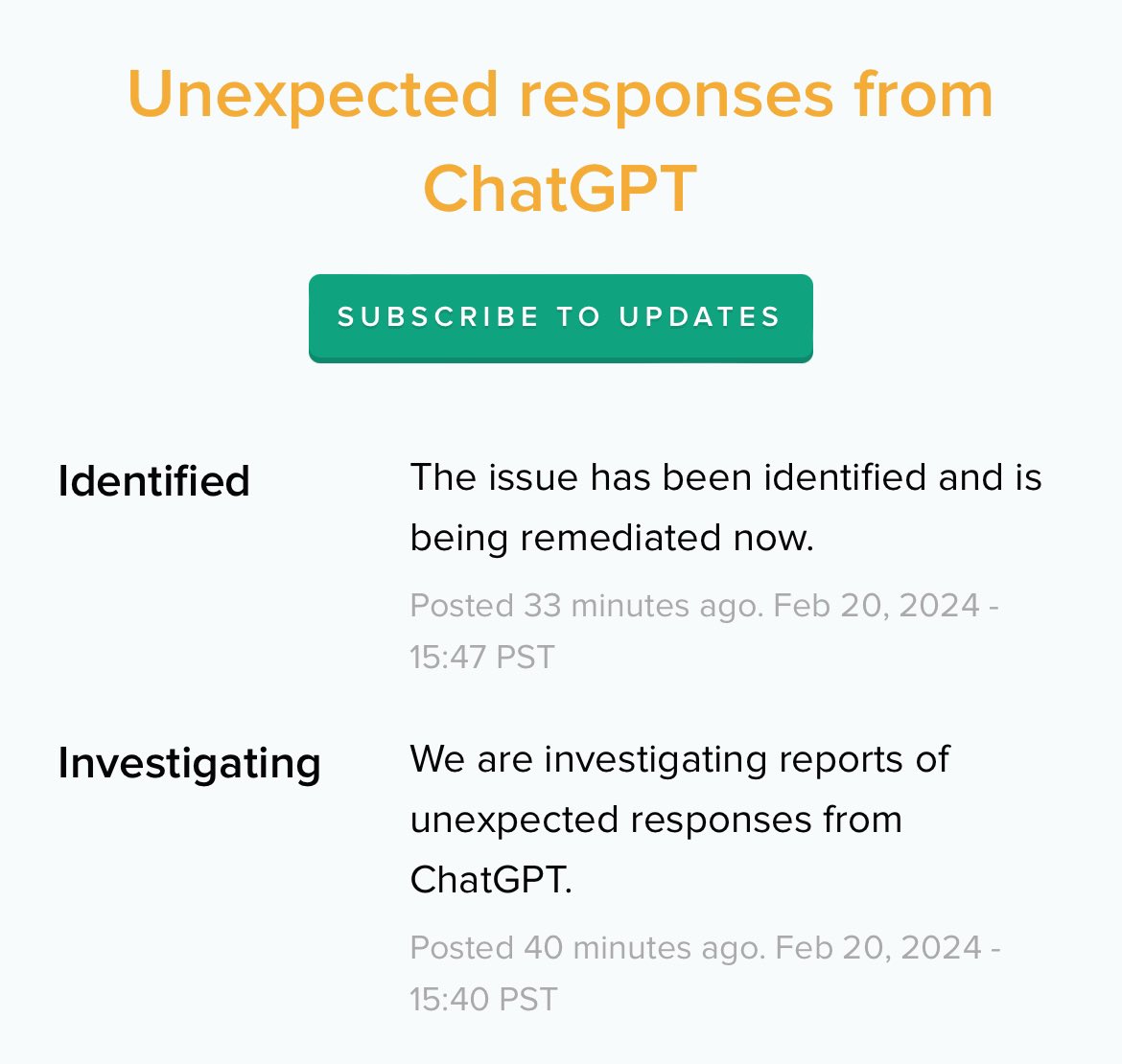 Unexpected responses from ChatGPT

SUBSCRIBE TO UPDATES

Identified

The issue has been identified and is being remediated now.

Posted 33 minutes ago. Feb 20, 2024 - 15:47 PST

Investigating

We are investigating reports of unexpected responses from ChatGPT.

Posted 40 minutes ago. Feb 20, 2024 - 15:40 PST